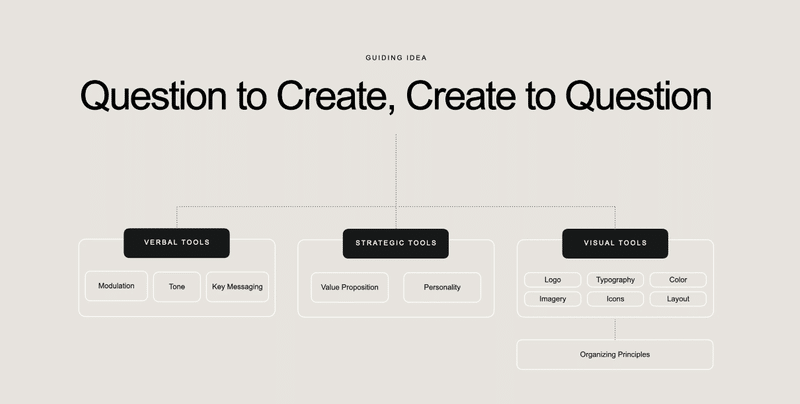 GUIDING IDEA

Question to Create, Create to Question

VERBAL TOOLS

Modulation

Tone

Key Messaging

STRATEGIC TOOLS

Value Proposition

Personality

VISUAL TOOLS

Logo

Typography

Color

Imagery

Icons

Layout

Organizing Principles